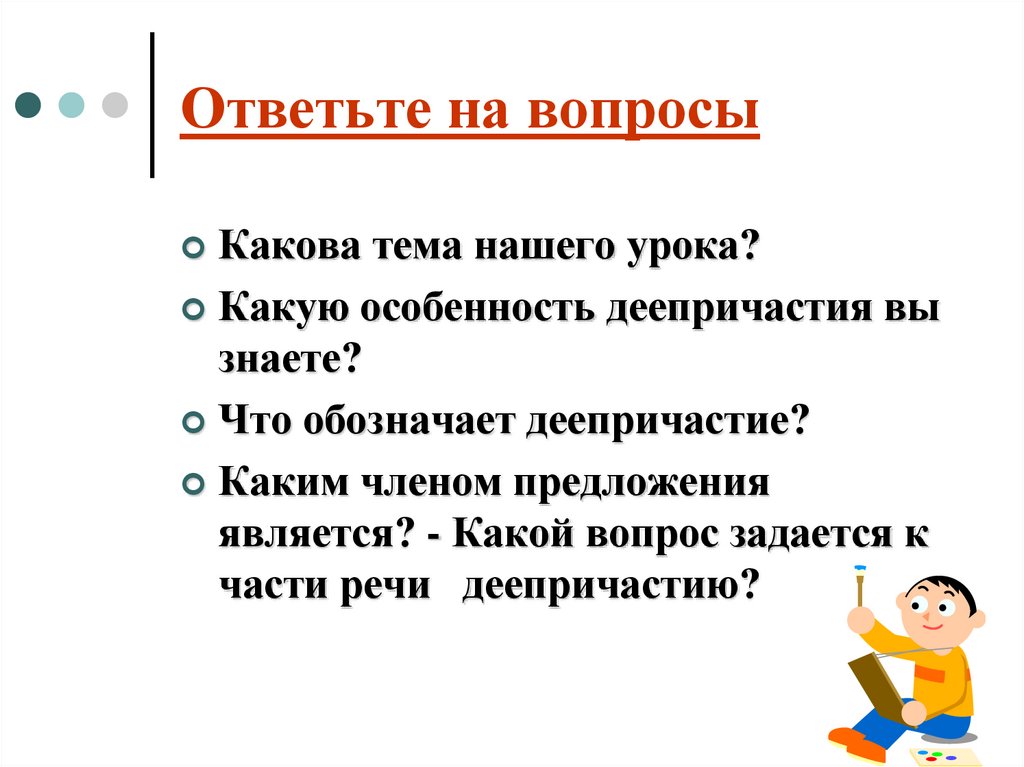 Ответьте на вопросы

Какова тема нашего урока?

Какую особенность деепричастия вы знаете?

Что обозначает деепричастие?

Каким членом предложения является? - Какой вопрос задается к части речи деепричастию?